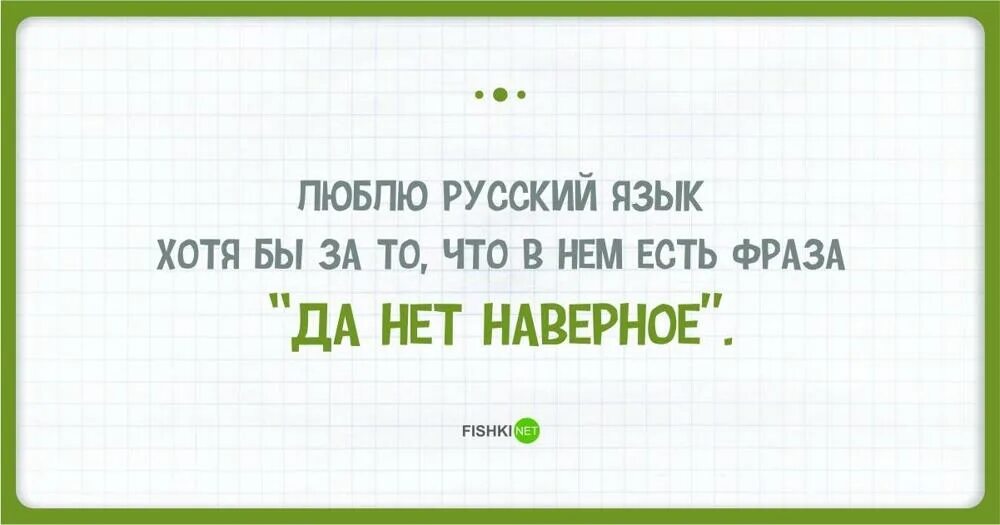 ЛЮБЛЮ РУССКИЙ ЯЗЫК
ХОТЯ БЫ ЗА ТО, ЧТО В НЕМ ЕСТЬ ФРАЗА
"ДА НЕТ НАВЕРНОЕ".

FISHKI NET